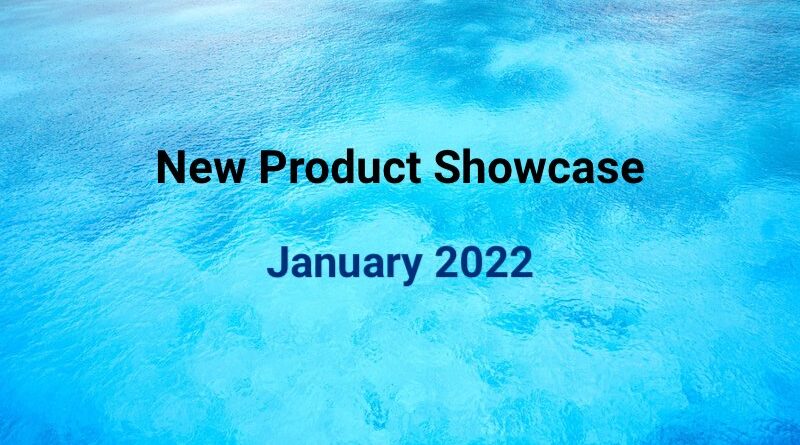 New Product Showcase

January 2022